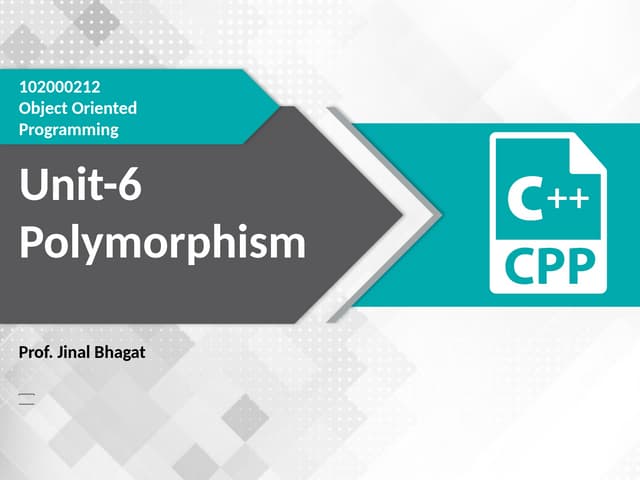 102000212
Object Oriented Programming

Unit-6
Polymorphism

C++
CPP

Prof. Jinal Bhagat